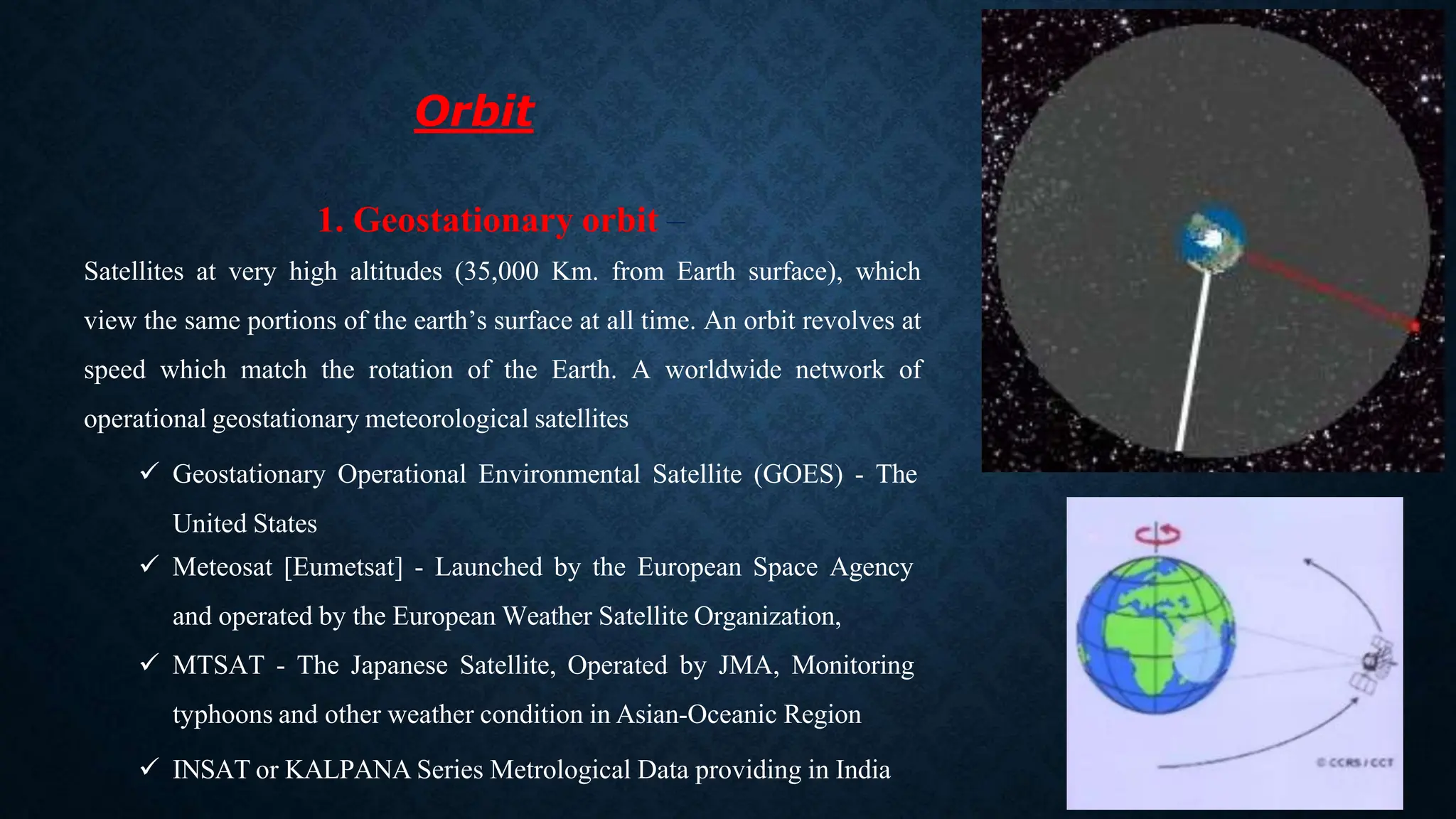 Orbit

1. Geostationary orbit –

Satellites at very high altitudes (35,000 Km. from Earth surface), which view the same portions of the earth's surface at all time. An orbit revolves at speed which match the rotation of the Earth. A worldwide network of operational geostationary meteorological satellites

✓ Geostationary Operational Environmental Satellite (GOES) - The United States

✓ Meteosat [Eumetsat] - Launched by the European Space Agency and operated by the European Weather Satellite Organization,

✓ MTSAT - The Japanese Satellite, Operated by JMA, Monitoring typhoons and other weather condition in Asian-Oceanic Region

✓ INSAT or KALPANA Series Metrological Data providing in India

© CCRS / CCT